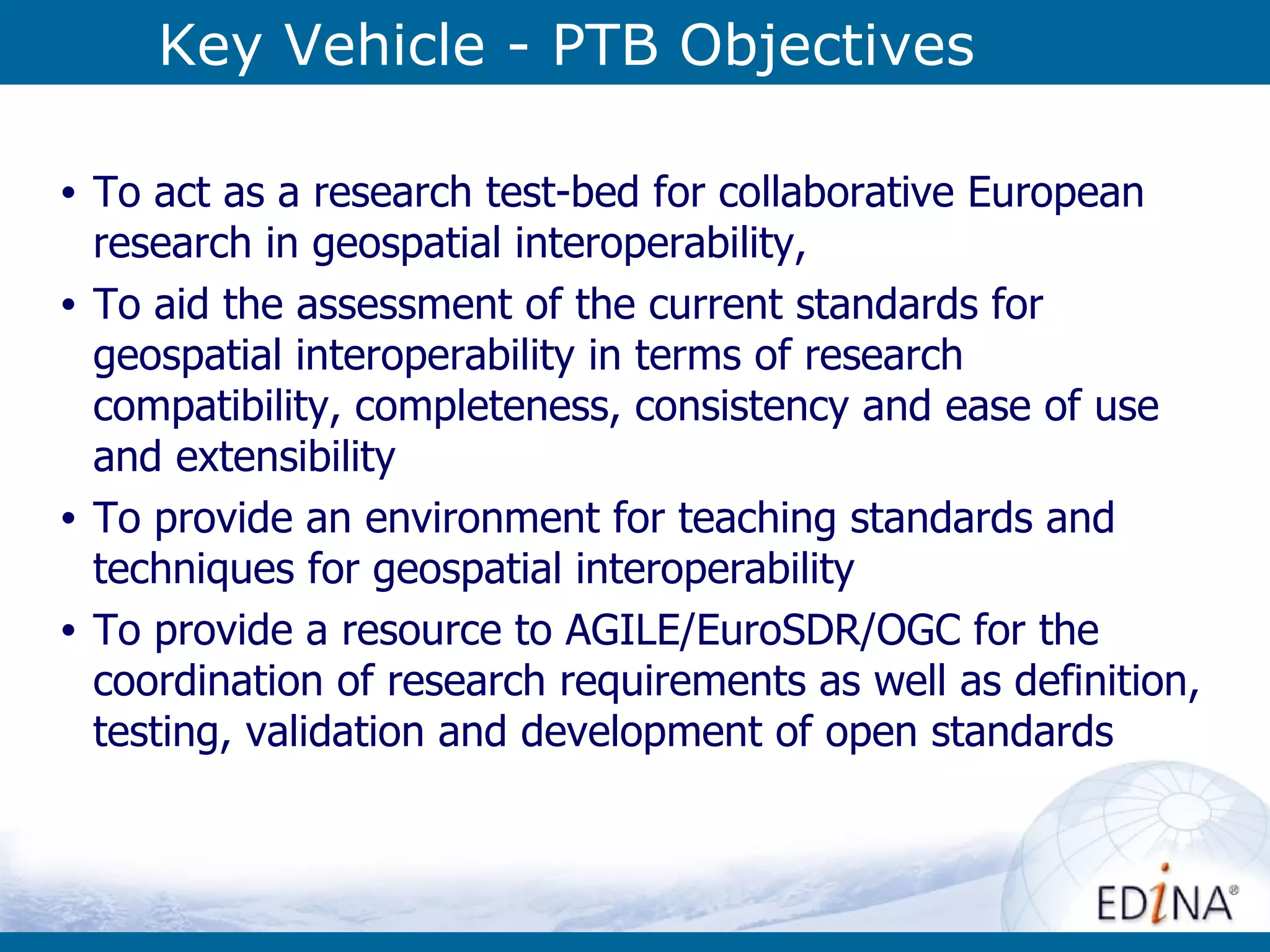 Key Vehicle - PTB Objectives

• To act as a research test-bed for collaborative European research in geospatial interoperability,
• To aid the assessment of the current standards for geospatial interoperability in terms of research compatibility, completeness, consistency and ease of use and extensibility
• To provide an environment for teaching standards and techniques for geospatial interoperability
• To provide a resource to AGILE/EuroSDR/OGC for the coordination of research requirements as well as definition, testing, validation and development of open standards

EDiNA®